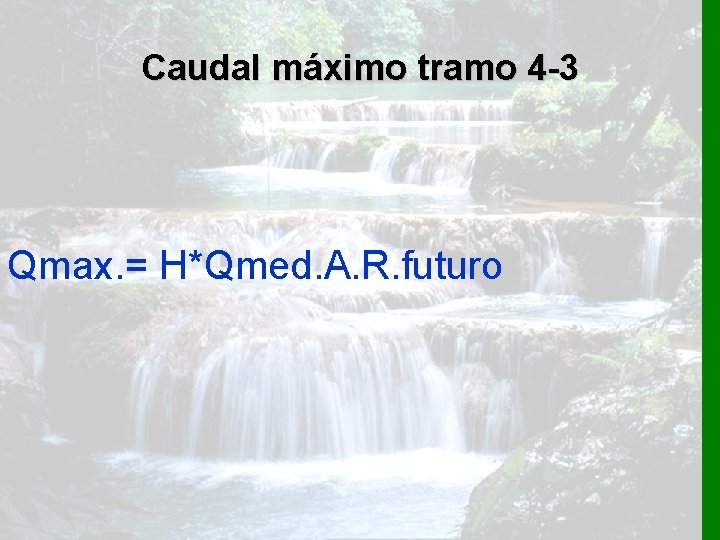 Caudal máximo tramo 4-3

Qmax.= H*Qmed.A.R.futuro